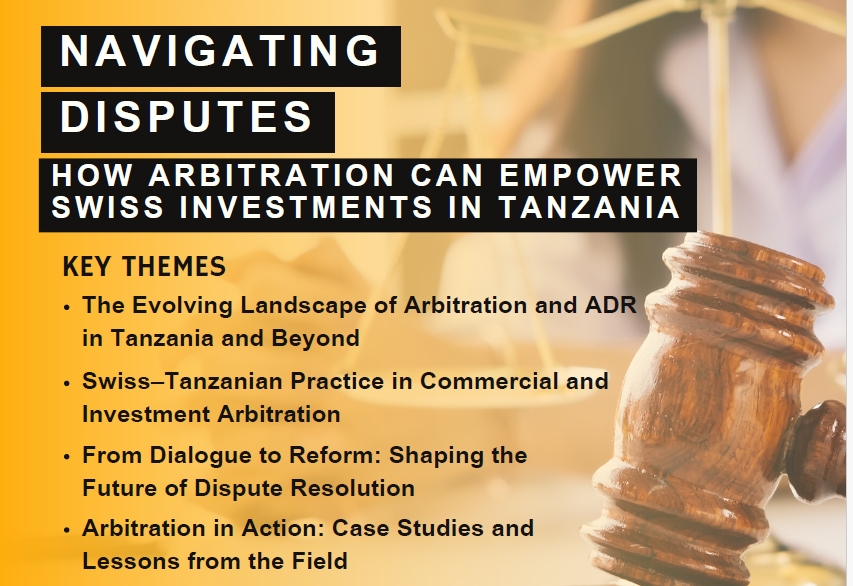 NAVIGATING
DISPUTES
HOW ARBITRATION CAN EMPOWER SWISS INVESTMENTS IN TANZANIA

KEY THEMES

• The Evolving Landscape of Arbitration and ADR in Tanzania and Beyond

• Swiss–Tanzanian Practice in Commercial and Investment Arbitration

• From Dialogue to Reform: Shaping the Future of Dispute Resolution

• Arbitration in Action: Case Studies and Lessons from the Field